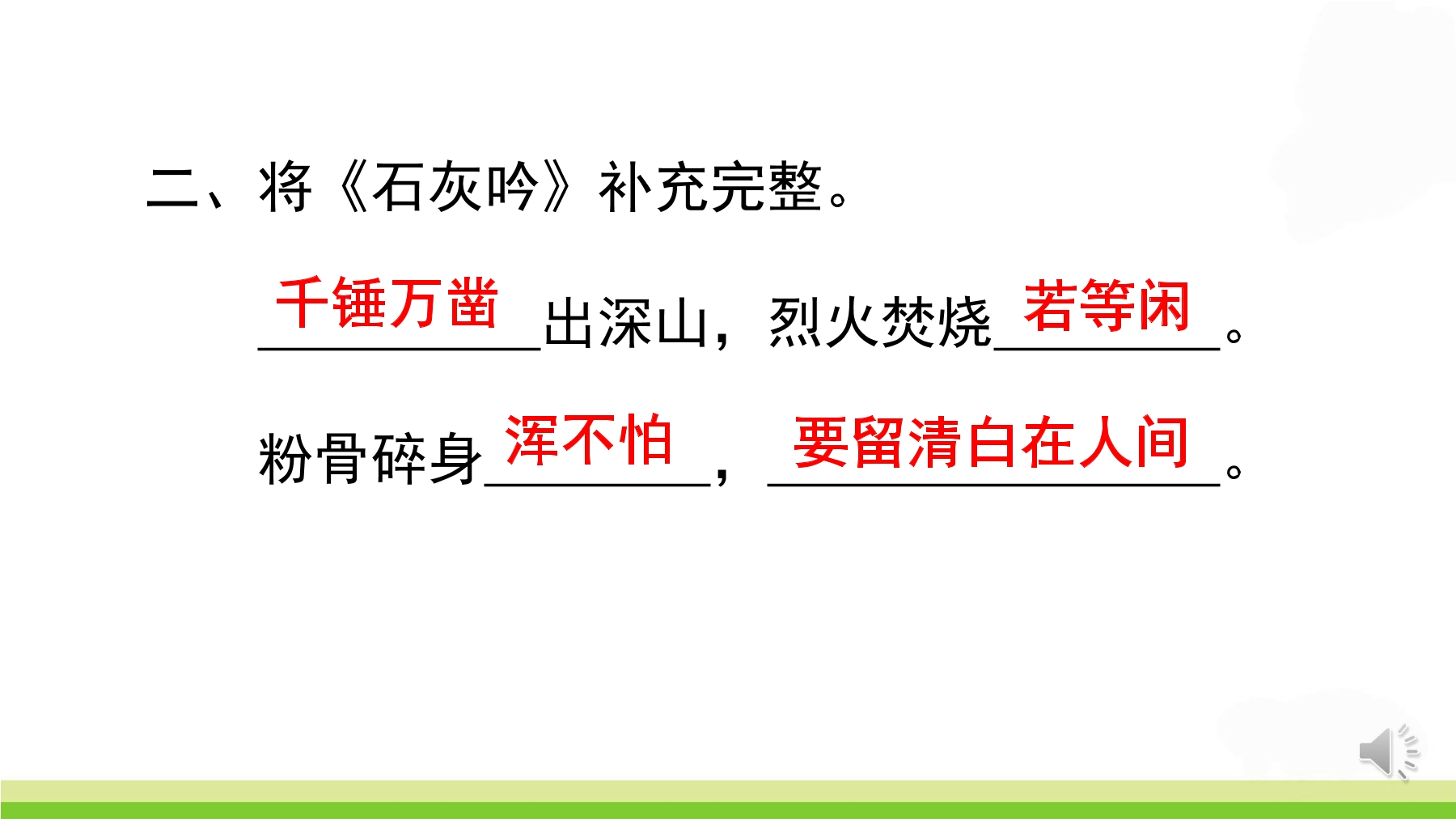 二、将《石灰吟》补充完整。

千锤万凿出深山，烈火焚烧若等闲。

粉骨碎身浑不怕，要留清白在人间。